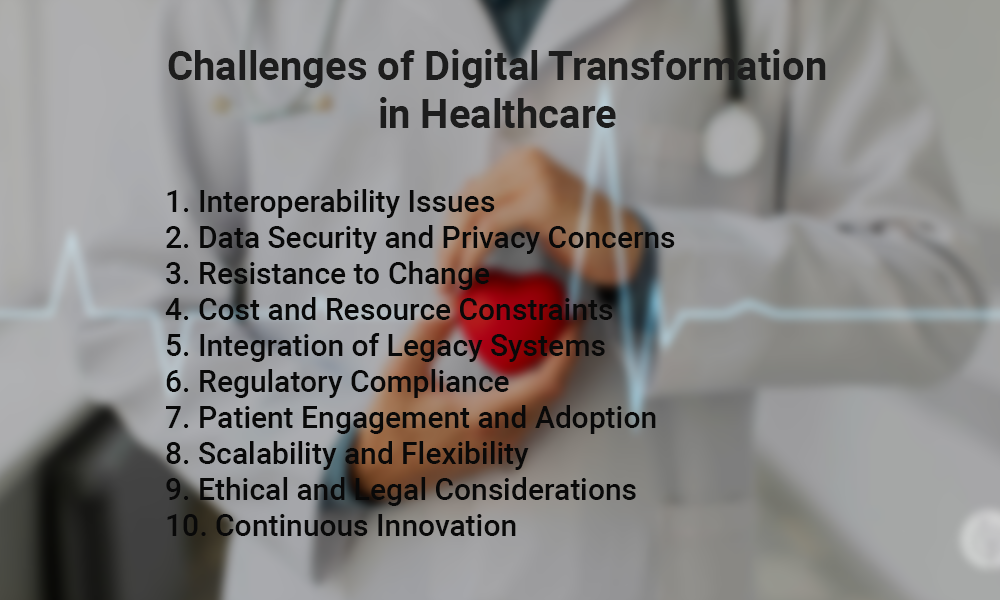 Challenges of Digital Transformation in Healthcare

1. Interoperability Issues
2. Data Security and Privacy Concerns
3. Resistance to Change
4. Cost and Resource Constraints
5. Integration of Legacy Systems
6. Regulatory Compliance
7. Patient Engagement and Adoption
8. Scalability and Flexibility
9. Ethical and Legal Considerations
10. Continuous Innovation